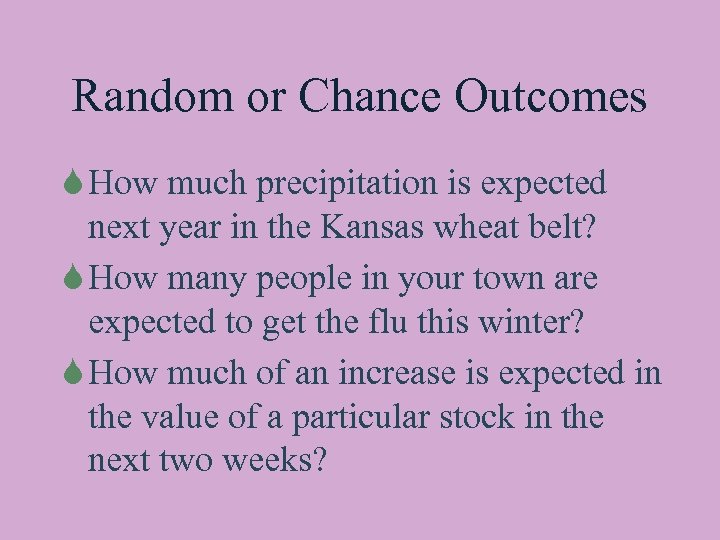 Random or Chance Outcomes

How much precipitation is expected next year in the Kansas wheat belt?

How many people in your town are expected to get the flu this winter?

How much of an increase is expected in the value of a particular stock in the next two weeks?